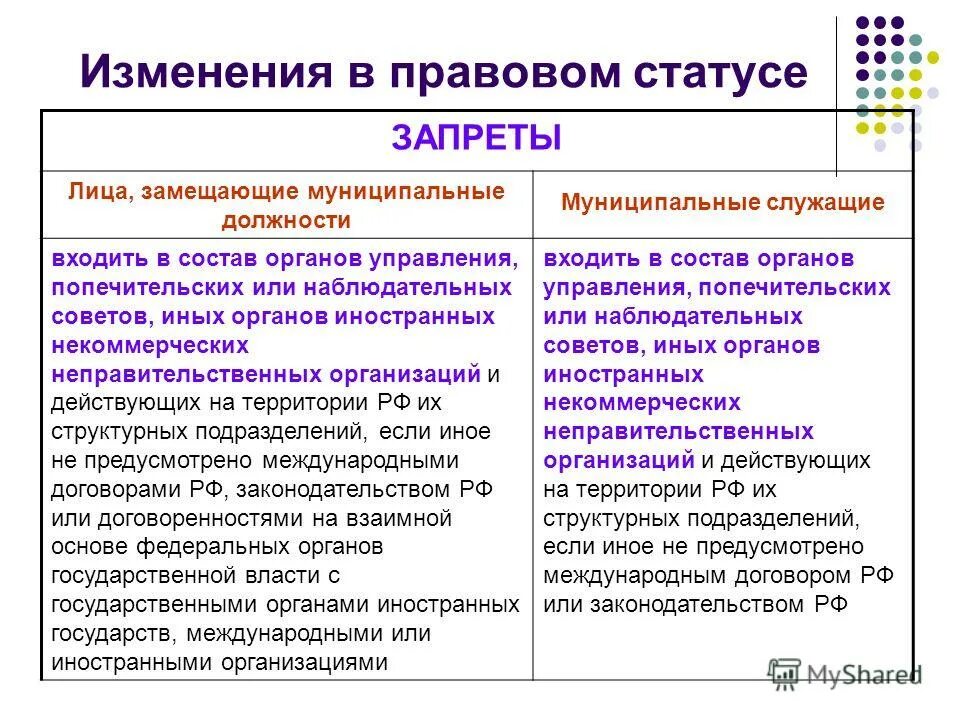 Изменения в правовом статусе

| ЗАПРЕТЫ | |
|---|---|
| Лица, замещающие муниципальные должности | Муниципальные служащие |
| входить в состав органов управления, попечительских или наблюдательных советов, иных органов иностранных некоммерческих неправительственных организаций и действующих на территории РФ их структурных подразделений, если иное не предусмотрено международными договорами РФ, законодательством РФ или договоренностями на взаимной основе федеральных органов государственной власти с государственными органами иностранных государств, международными или иностранными организациями | входить в состав органов управления, попечительских или наблюдательных советов, иных органов иностранных некоммерческих неправительственных организаций и действующих на территории РФ их структурных подразделений, если иное не предусмотрено международным договором РФ или законодательством РФ |

MyShared